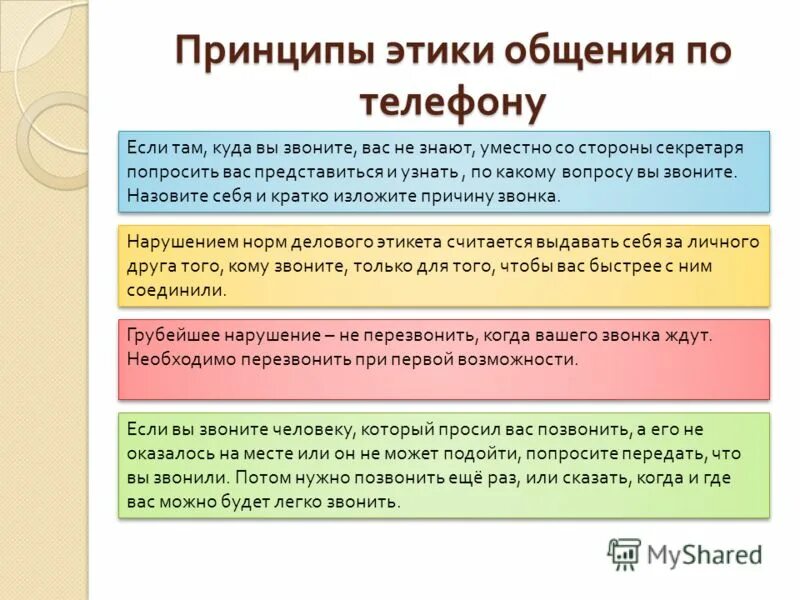 Принципы этики общения по телефону

Если там, куда вы звоните, вас не знают, уместно со стороны секретаря попросить вас представиться и узнать , по какому вопросу вы звоните. Назовите себя и кратко изложите причину звонка.

Нарушением норм делового этикета считается выдавать себя за личного друга того, кому звоните, только для того, чтобы вас быстрее с ним соединили.

Грубейшее нарушение – не перезвонить, когда вашего звонка ждут. Необходимо перезвонить при первой возможности.

Если вы звоните человеку, который просил вас позвонить, а его не оказалось на месте или он не может подойти, попросите передать, что вы звонили. Потом нужно позвонить ещё раз, или сказать, когда и где вас можно будет легко звонить.

MyShared